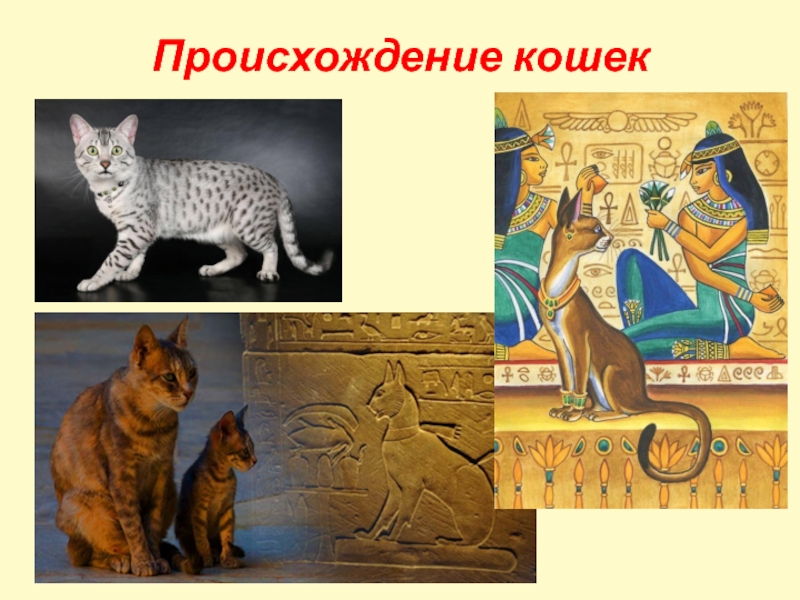 Происхождение кошек